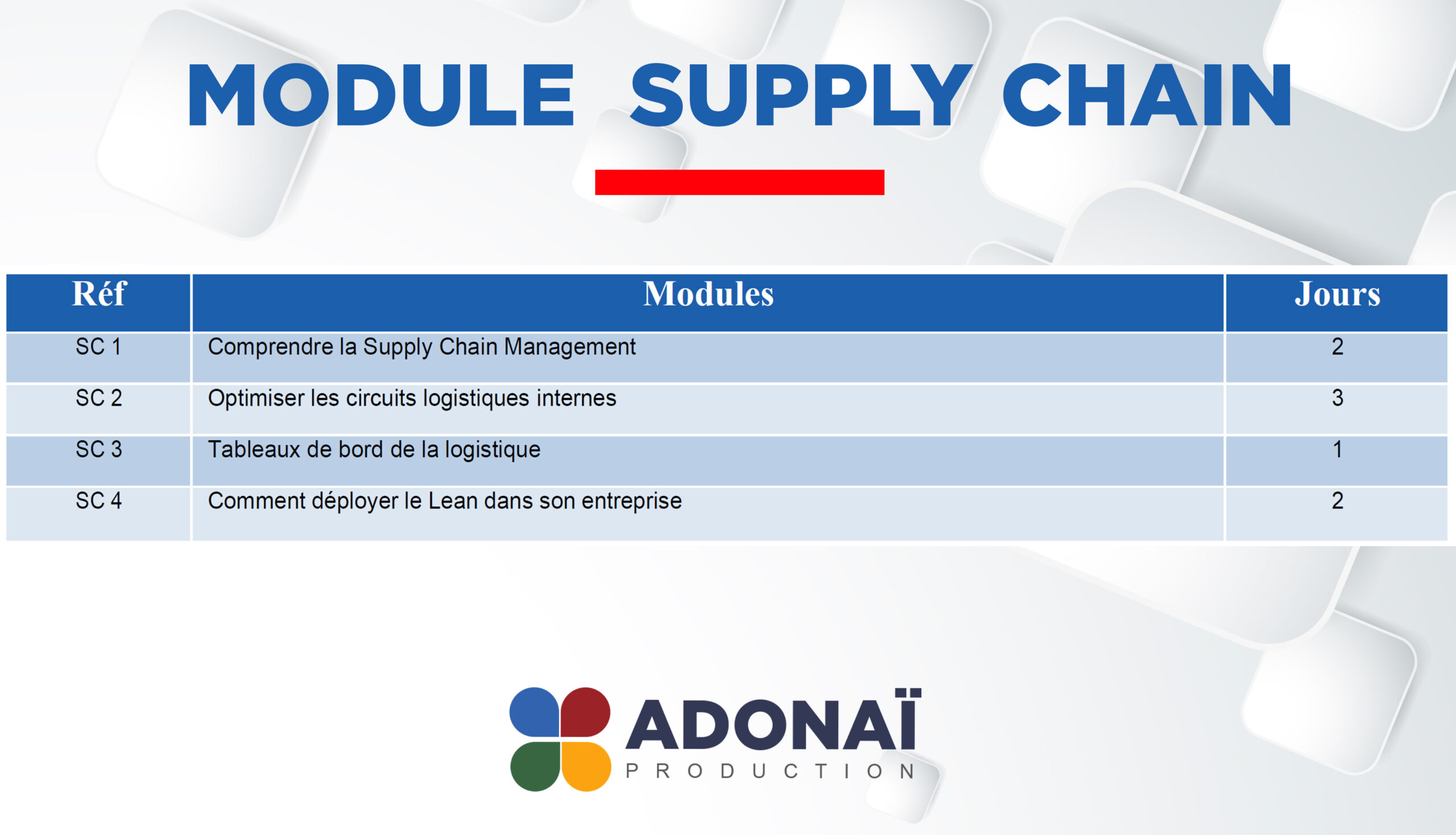 MODULE SUPPLY CHAIN

| Réf | Modules | Jours |
|---|---|---|
| SC 1 | Comprendre la Supply Chain Management | 2 |
| SC 2 | Optimiser les circuits logistiques internes | 3 |
| SC 3 | Tableaux de bord de la logistique | 1 |
| SC 4 | Comment déployer le Lean dans son entreprise | 2 |

ADONAÏ
PRODUCTION